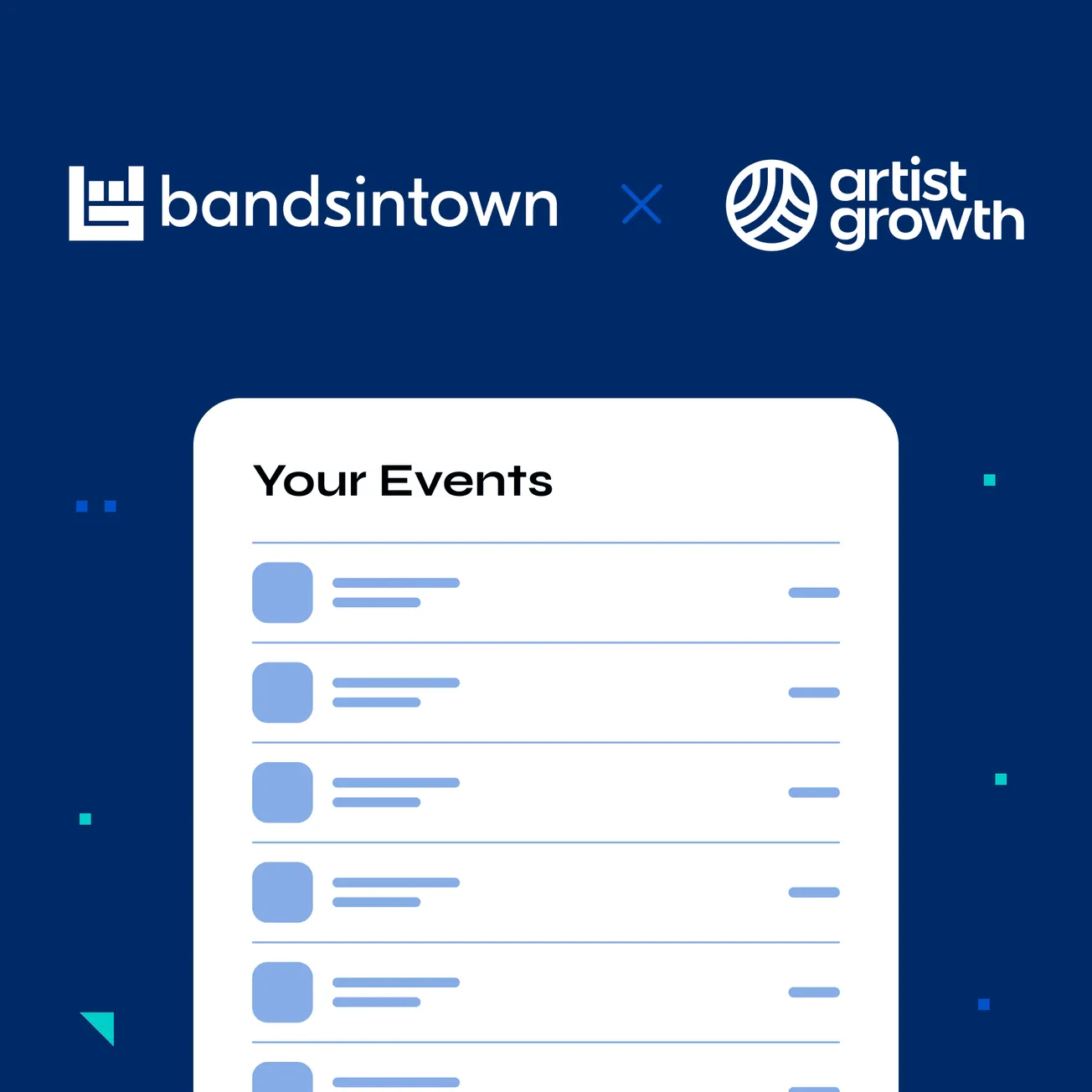 bandsintown × artist growth

Your Events